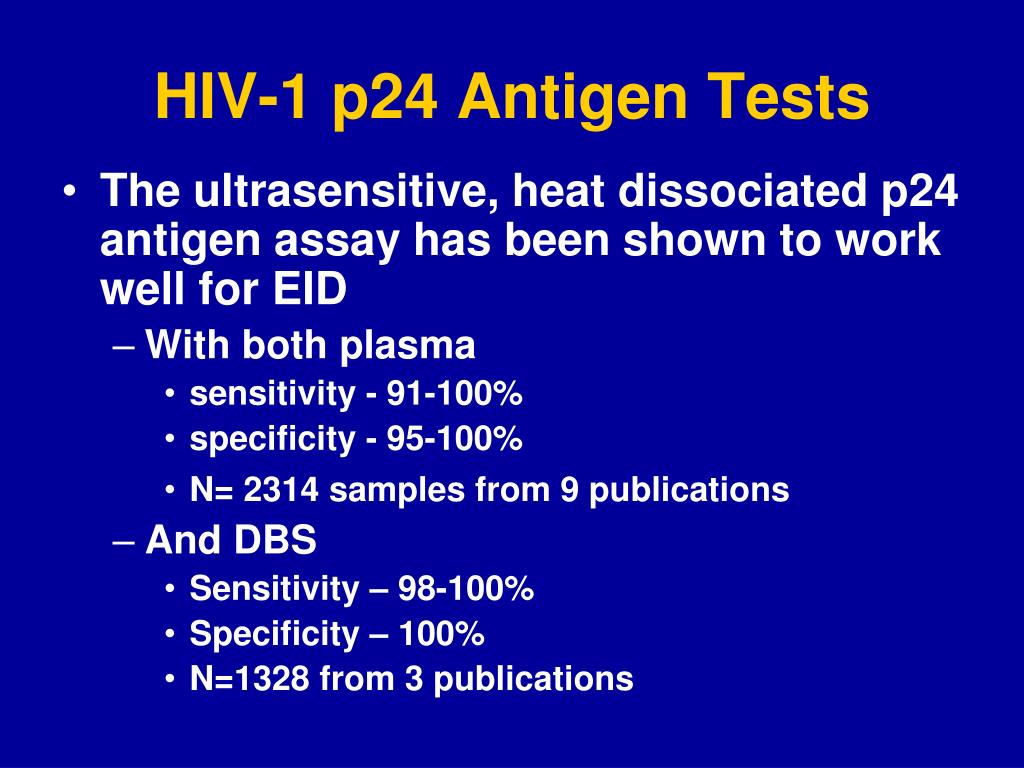 HIV-1 p24 Antigen Tests

• The ultrasensitive, heat dissociated p24 antigen assay has been shown to work well for EID
– With both plasma
• sensitivity - 91-100%
• specificity - 95-100%
• N= 2314 samples from 9 publications
– And DBS
• Sensitivity – 98-100%
• Specificity – 100%
• N=1328 from 3 publications